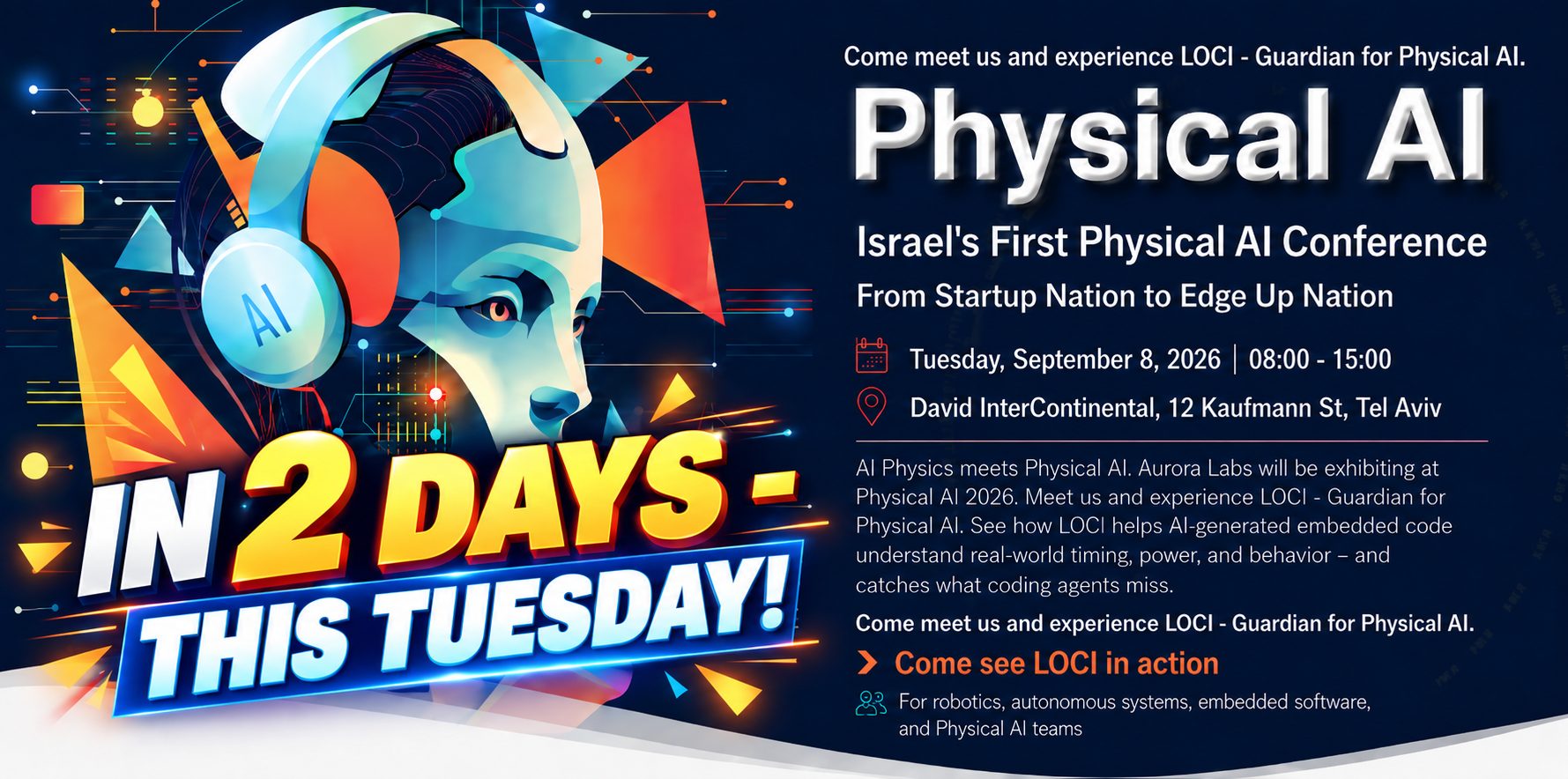 AI

IN 2 DAYS - THIS TUESDAY!

Come meet us and experience LOCI - Guardian for Physical AI.

Physical AI

Israel's First Physical AI Conference

From Startup Nation to Edge Up Nation

Tuesday, September 8, 2026 | 08:00 - 15:00

David InterContinental, 12 Kaufmann St, Tel Aviv

AI Physics meets Physical AI. Aurora Labs will be exhibiting at Physical AI 2026. Meet us and experience LOCI - Guardian for Physical AI. See how LOCI helps AI-generated embedded code understand real-world timing, power, and behavior – and catches what coding agents miss.

Come meet us and experience LOCI - Guardian for Physical AI.

Come see LOCI in action

For robotics, autonomous systems, embedded software, and Physical AI teams